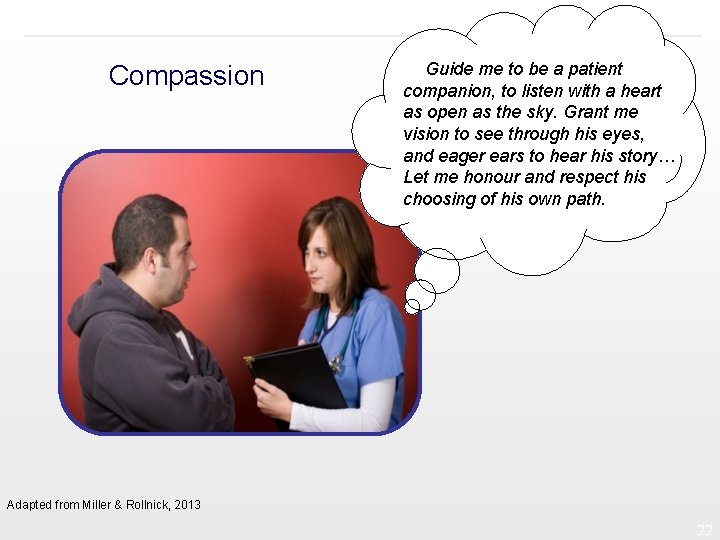 Compassion

Guide me to be a patient companion, to listen with a heart as open as the sky. Grant me vision to see through his eyes, and eager ears to hear his story… Let me honour and respect his choosing of his own path.

Adapted from Miller & Rollnick, 2013

22